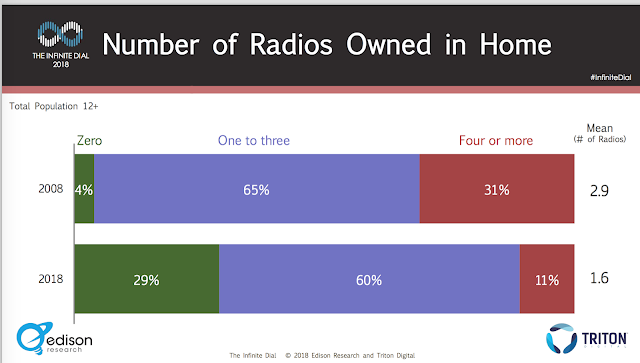 THE INFINITE DIAL 2018

Number of Radios Owned in Home

#InfiniteDial

Total Population 12+

| | Zero | One to three | Four or more | Mean (# of Radios) |
|---|---|---|---|---|
| 2008 | 4% | 65% | 31% | 2.9 |
| 2018 | 29% | 60% | 11% | 1.6 |

edison research

The Infinite Dial © 2018 Edison Research and Triton Digital

TRITON DIGITAL